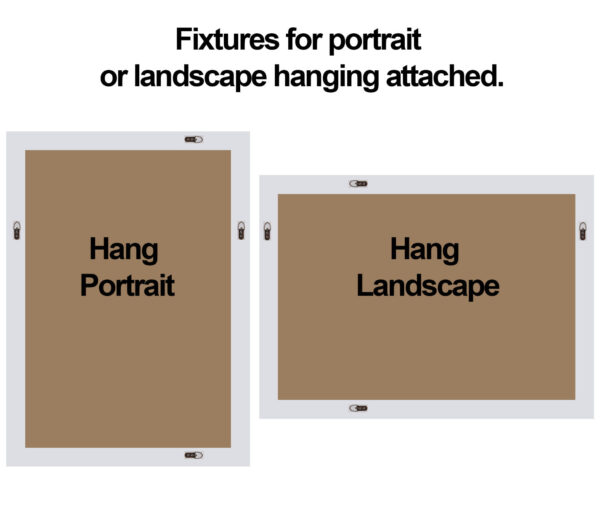 Fixtures for portrait or landscape hanging attached.

Hang Portrait

Hang Landscape